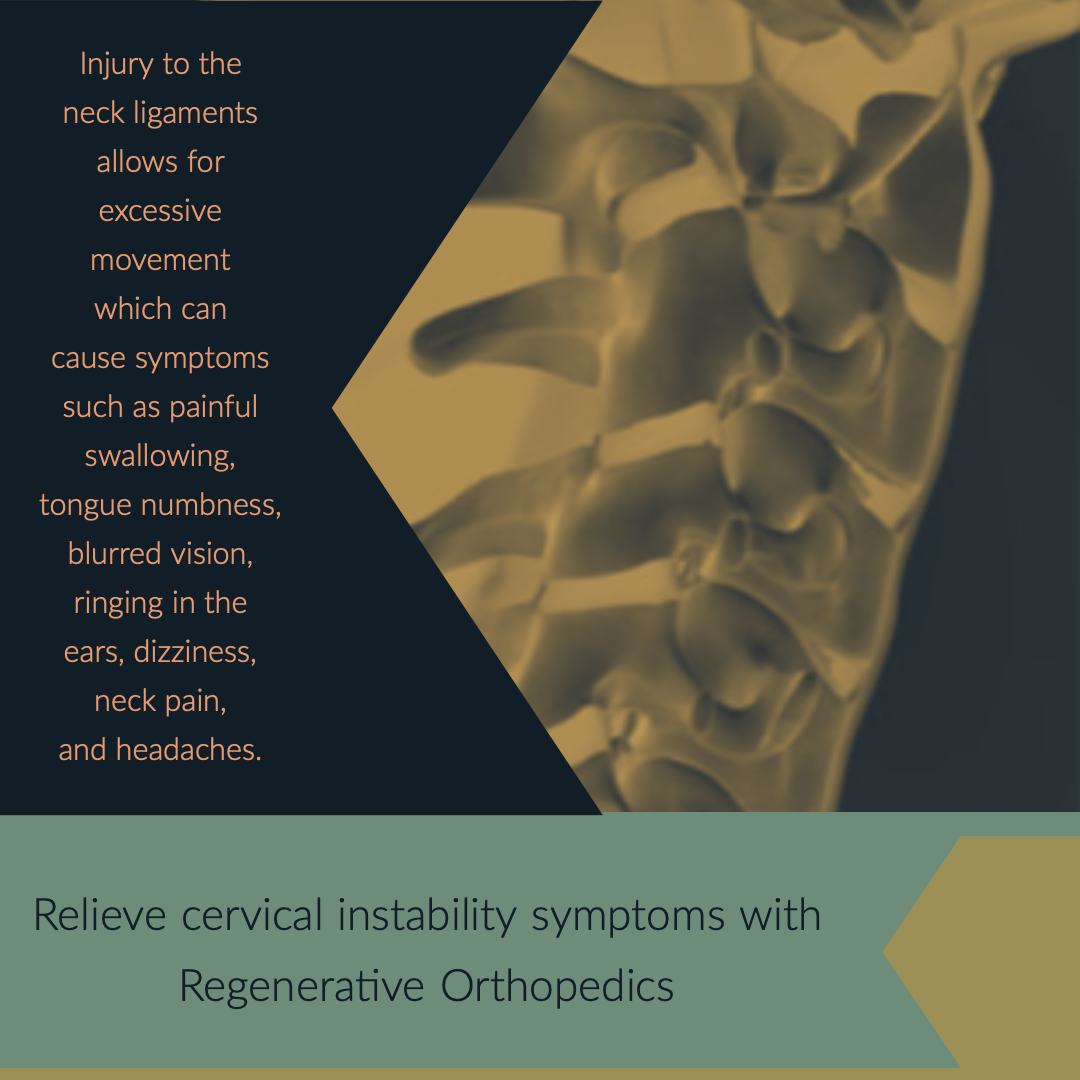 Injury to the neck ligaments allows for excessive movement which can cause symptoms such as painful swallowing, tongue numbness, blurred vision, ringing in the ears, dizziness, neck pain, and headaches.

Relieve cervical instability symptoms with Regenerative Orthopedics